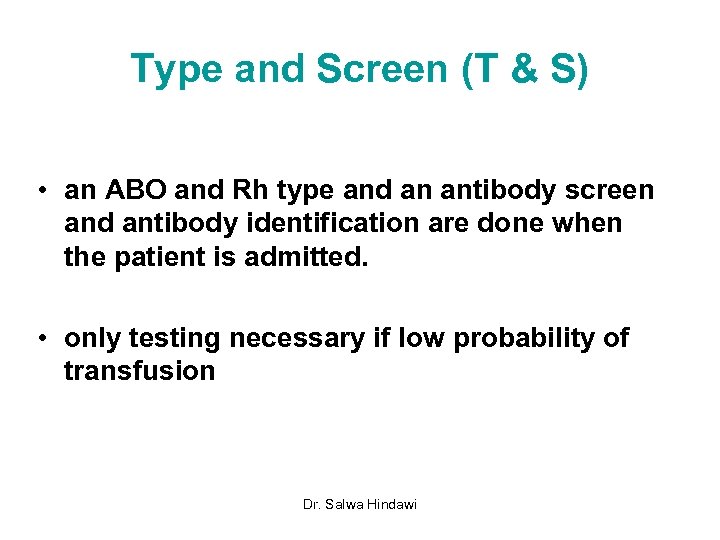 Type and Screen (T & S)

• an ABO and Rh type and an antibody screen and antibody identification are done when the patient is admitted.

• only testing necessary if low probability of transfusion

Dr. Salwa Hindawi